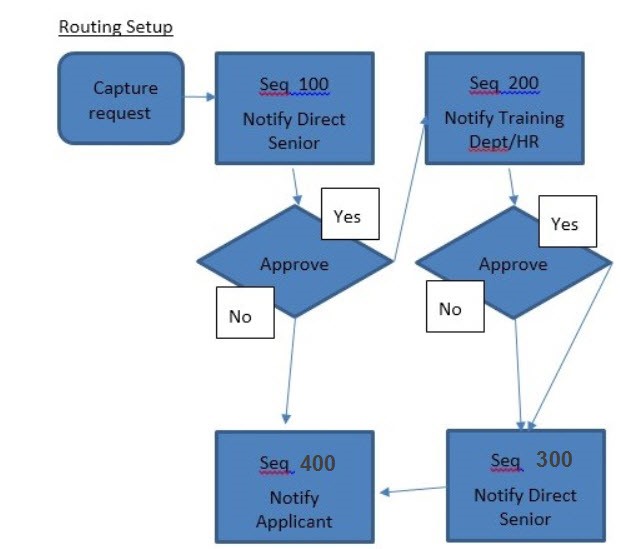 Routing Setup

Capture request

Seq 100
Notify Direct Senior

Seq 200
Notify Training Dept/HR

Yes

Approve

No

Yes

Approve

No

Seq 400
Notify Applicant

Seq 300
Notify Direct Senior